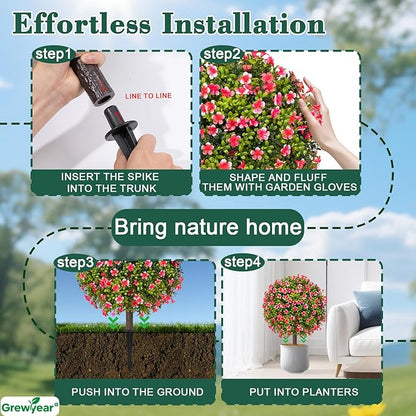 Effortless Installation

step1

LINE TO LINE

INSERT THE SPIKE INTO THE TRUNK

step2

SHAPE AND FLUFF THEM WITH GARDEN GLOVES

Bring nature home

step3

PUSH INTO THE GROUND

step4

PUT INTO PLANTERS

Grewyear®